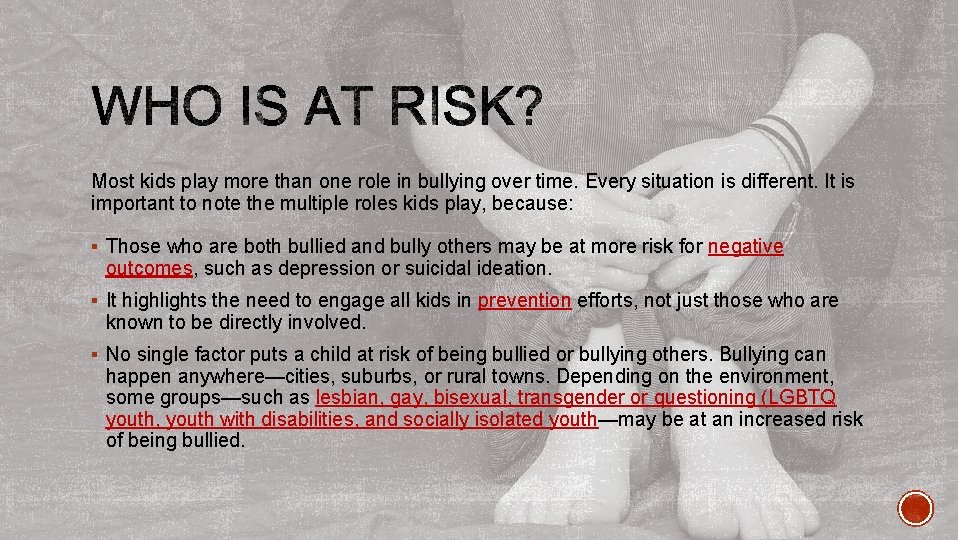 WHO IS AT RISK?

Most kids play more than one role in bullying over time. Every situation is different. It is important to note the multiple roles kids play, because:

▪ Those who are both bullied and bully others may be at more risk for negative outcomes, such as depression or suicidal ideation.

▪ It highlights the need to engage all kids in prevention efforts, not just those who are known to be directly involved.

▪ No single factor puts a child at risk of being bullied or bullying others. Bullying can happen anywhere—cities, suburbs, or rural towns. Depending on the environment, some groups—such as lesbian, gay, bisexual, transgender or questioning (LGBTQ youth, youth with disabilities, and socially isolated youth—may be at an increased risk of being bullied.